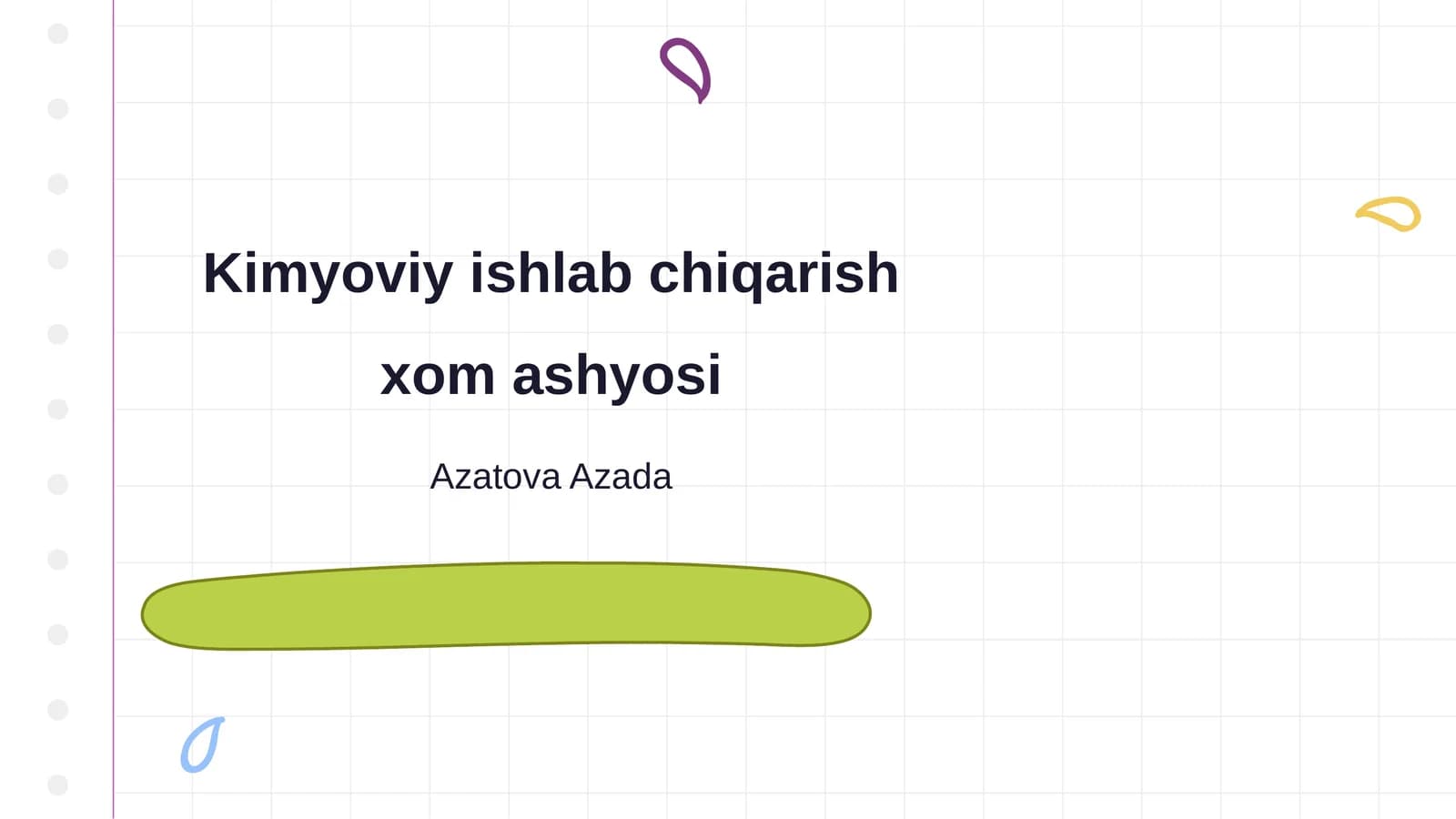 Kimyoviy ishlab chiqarish xom ashyosi

Azatova Azada